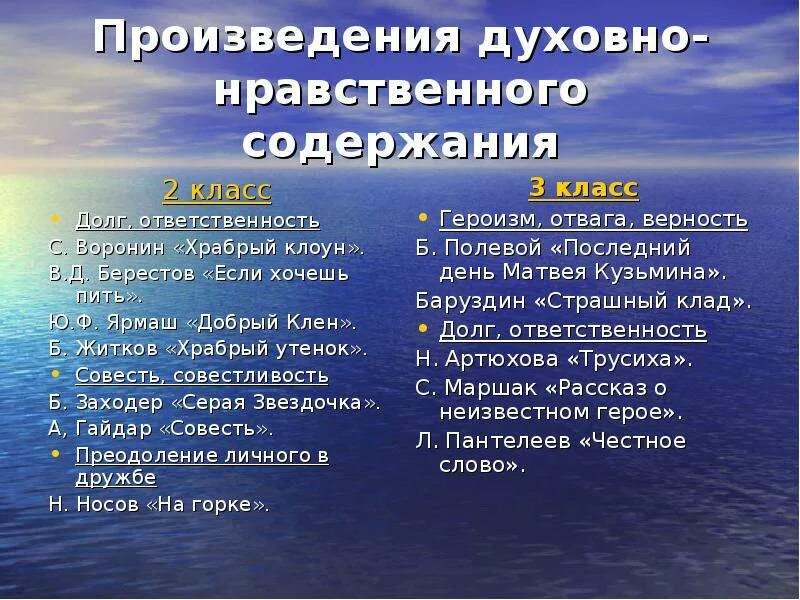 Произведения духовно-нравственного содержания

2 класс

• Долг, ответственность

С. Воронин «Храбрый клоун».

В.Д. Берестов «Если хочешь пить».

Ю.Ф. Ярмаш «Добрый Клен».

Б. Житков «Храбрый утенок».

• Совесть, совестливость

Б. Заходер «Серая Звездочка».

А, Гайдар «Совесть».

• Преодоление личного в дружбе

Н. Носов «На горке».

3 класс

• Героизм, отвага, верность

Б. Полевой «Последний день Матвея Кузьмина».

Баруздин «Страшный клад».

• Долг, ответственность

Н. Артюхова «Трусиха».

С. Маршак «Рассказ о неизвестном герое».

Л. Пантелеев «Честное слово».